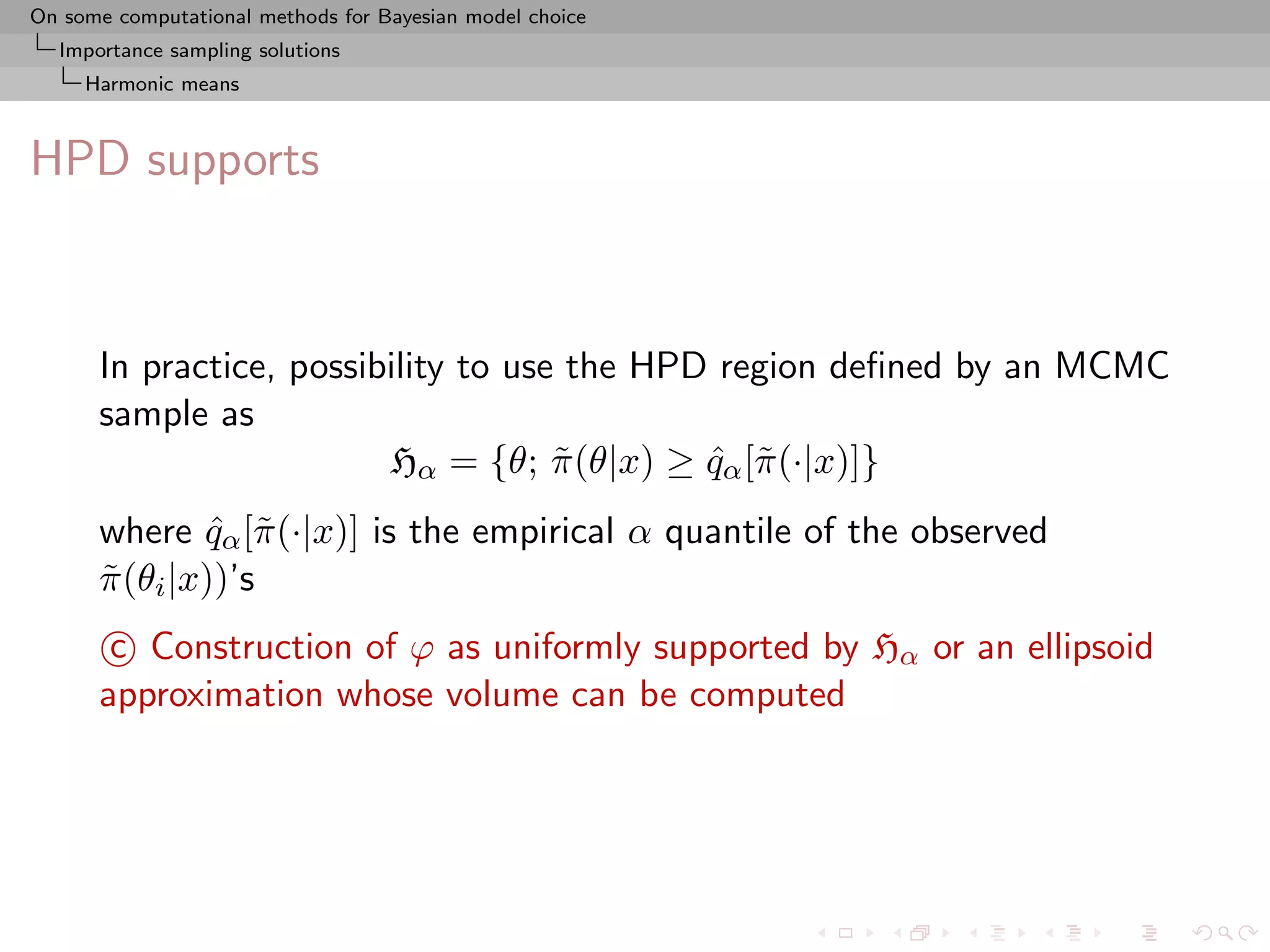 On some computational methods for Bayesian model choice
Importance sampling solutions
Harmonic means

HPD supports

In practice, possibility to use the HPD region defined by an MCMC sample as

$\mathfrak{H}_\alpha = \{\theta;\ \tilde{\pi}(\theta|x) \geq \hat{q}_\alpha[\tilde{\pi}(\cdot|x)]\}$

where $\hat{q}_\alpha[\tilde{\pi}(\cdot|x)]$ is the empirical $\alpha$ quantile of the observed $\tilde{\pi}(\theta_i|x))$'s

© Construction of $\varphi$ as uniformly supported by $\mathfrak{H}_\alpha$ or an ellipsoid approximation whose volume can be computed